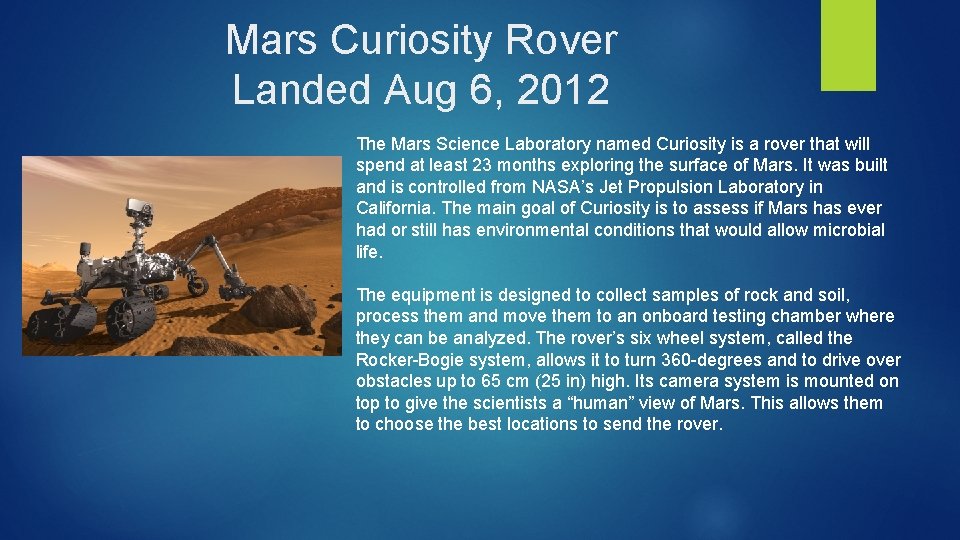 Mars Curiosity Rover
Landed Aug 6, 2012

The Mars Science Laboratory named Curiosity is a rover that will spend at least 23 months exploring the surface of Mars. It was built and is controlled from NASA's Jet Propulsion Laboratory in California. The main goal of Curiosity is to assess if Mars has ever had or still has environmental conditions that would allow microbial life.

The equipment is designed to collect samples of rock and soil, process them and move them to an onboard testing chamber where they can be analyzed. The rover's six wheel system, called the Rocker-Bogie system, allows it to turn 360-degrees and to drive over obstacles up to 65 cm (25 in) high. Its camera system is mounted on top to give the scientists a "human" view of Mars. This allows them to choose the best locations to send the rover.